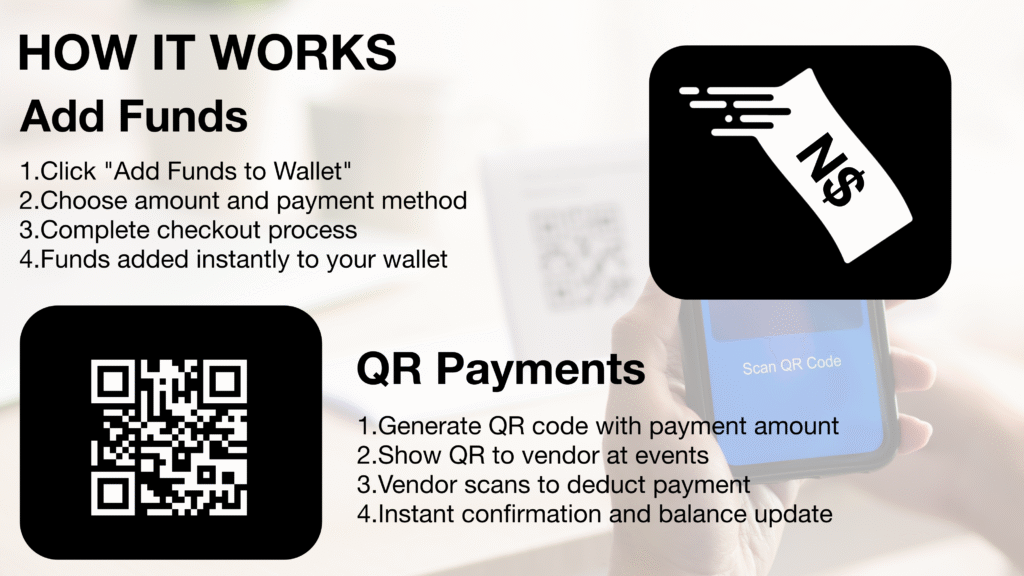 HOW IT WORKS

Add Funds

1.Click "Add Funds to Wallet"
2.Choose amount and payment method
3.Complete checkout process
4.Funds added instantly to your wallet

N$

Scan QR Code

QR Payments

1.Generate QR code with payment amount
2.Show QR to vendor at events
3.Vendor scans to deduct payment
4.Instant confirmation and balance update